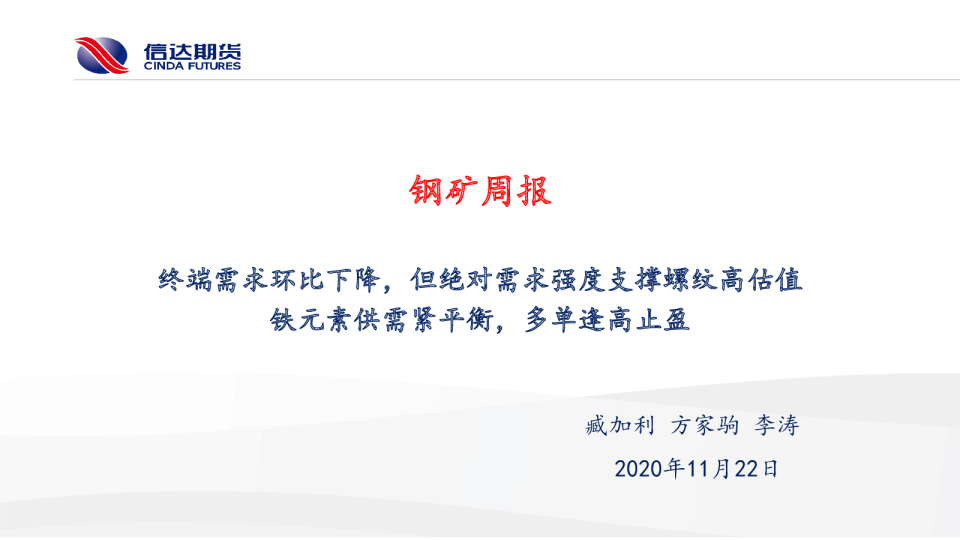 信达期货
CINDA FUTURES

钢矿周报

终端需求环比下降，但绝对需求强度支撑螺纹高估值
铁元素供需紧平衡，多单逢高止盈

臧加利 方家驹 李涛

2020年11月22日